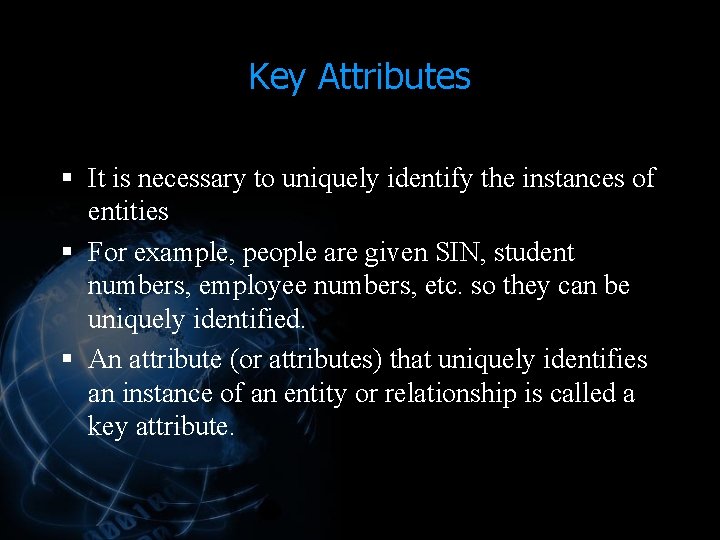 Key Attributes

▪ It is necessary to uniquely identify the instances of entities

▪ For example, people are given SIN, student numbers, employee numbers, etc. so they can be uniquely identified.

▪ An attribute (or attributes) that uniquely identifies an instance of an entity or relationship is called a key attribute.